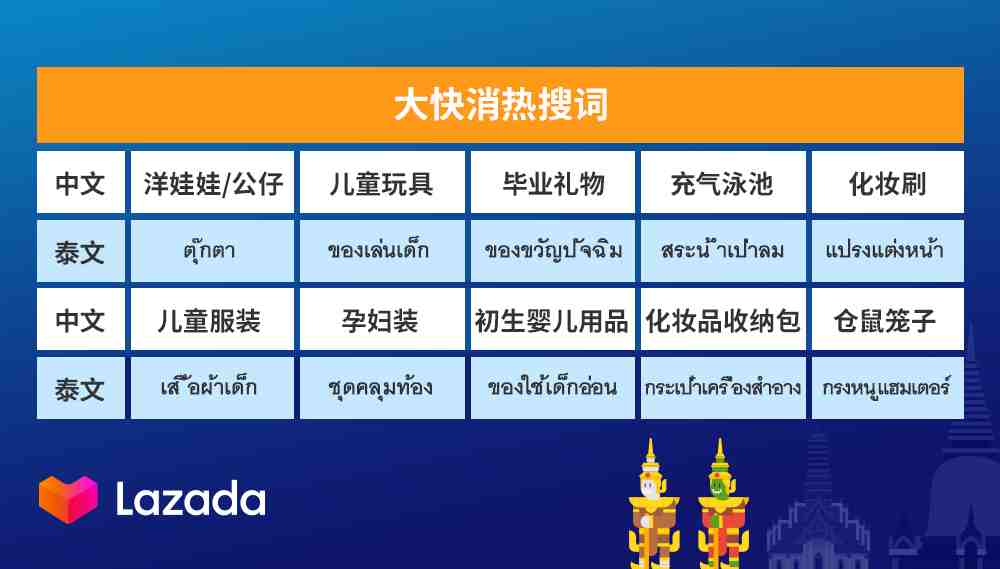 大快消热搜词

| 中文 | 洋娃娃/公仔 | 儿童玩具 | 毕业礼物 | 充气泳池 | 化妆刷 |
|---|---|---|---|---|---|
| 泰文 | ตุ๊กตา | ของเล่นเด็ก | ของขวัญปัจฉิม | สระน้ำเป่าลม | แปรงแต่งหน้า |
| 中文 | 儿童服装 | 孕妇装 | 初生婴儿用品 | 化妆品收纳包 | 仓鼠笼子 |
| 泰文 | เสื้อผ้าเด็ก | ชุดคลุมท้อง | ของใช้เด็กอ่อน | กระเป๋าเครื่องสำอาง | กรงหนูแฮมเตอร์ |

Lazada